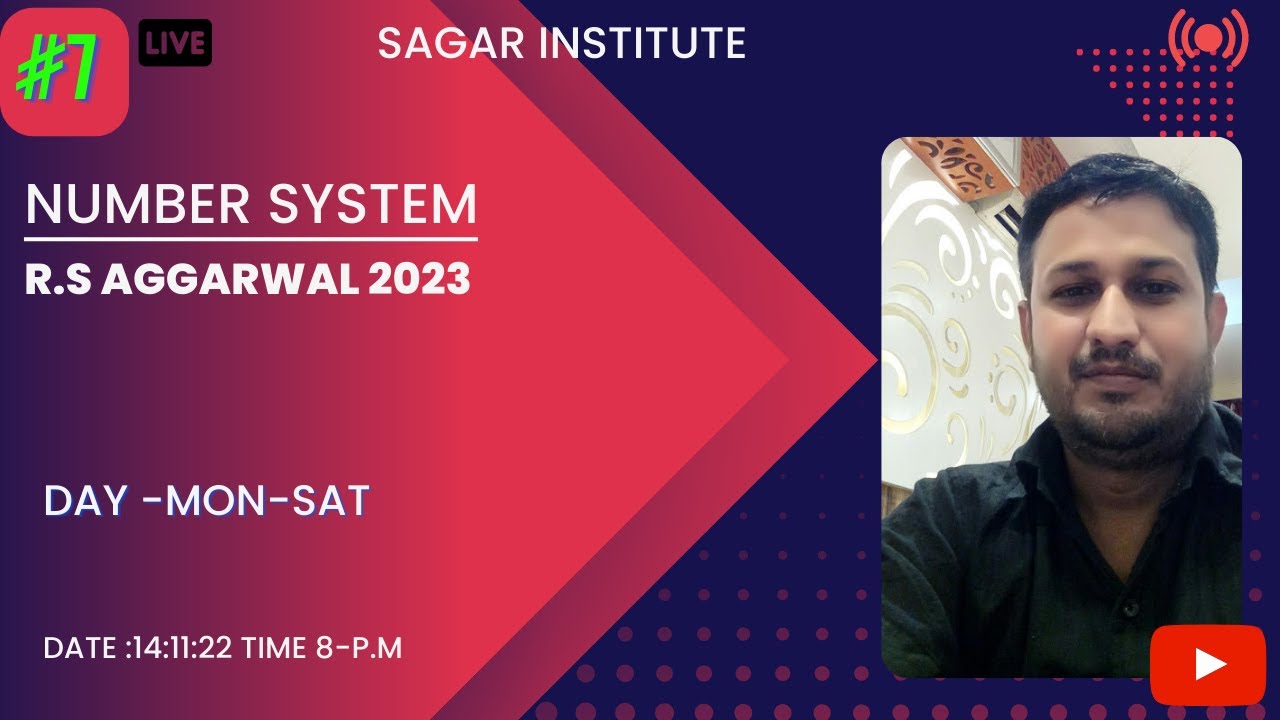 #7

LIVE

SAGAR INSTITUTE

NUMBER SYSTEM

R.S AGGARWAL 2023

DAY -MON-SAT

DATE :14:11:22 TIME 8-P.M